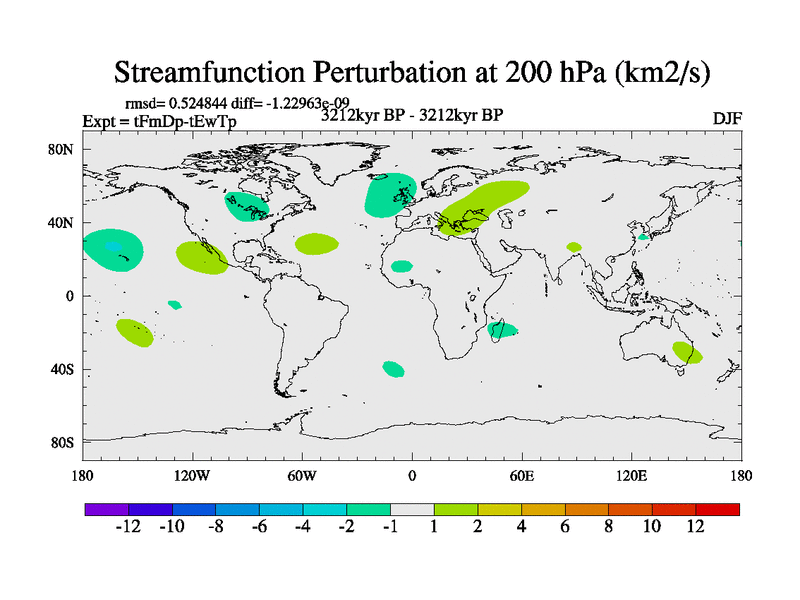 Streamfunction Perturbation at 200 hPa (km2/s)

rmsd= 0.524844 diff= -1.22963e-09
Expt = tFmDp-tEwTp
3212kyr BP - 3212kyr BP
DJF

80N
40N
0
40S
80S

180
120W
60W
0
60E
120E
180

-12 -10 -8 -6 -4 -2 -1 1 2 4 6 8 10 12